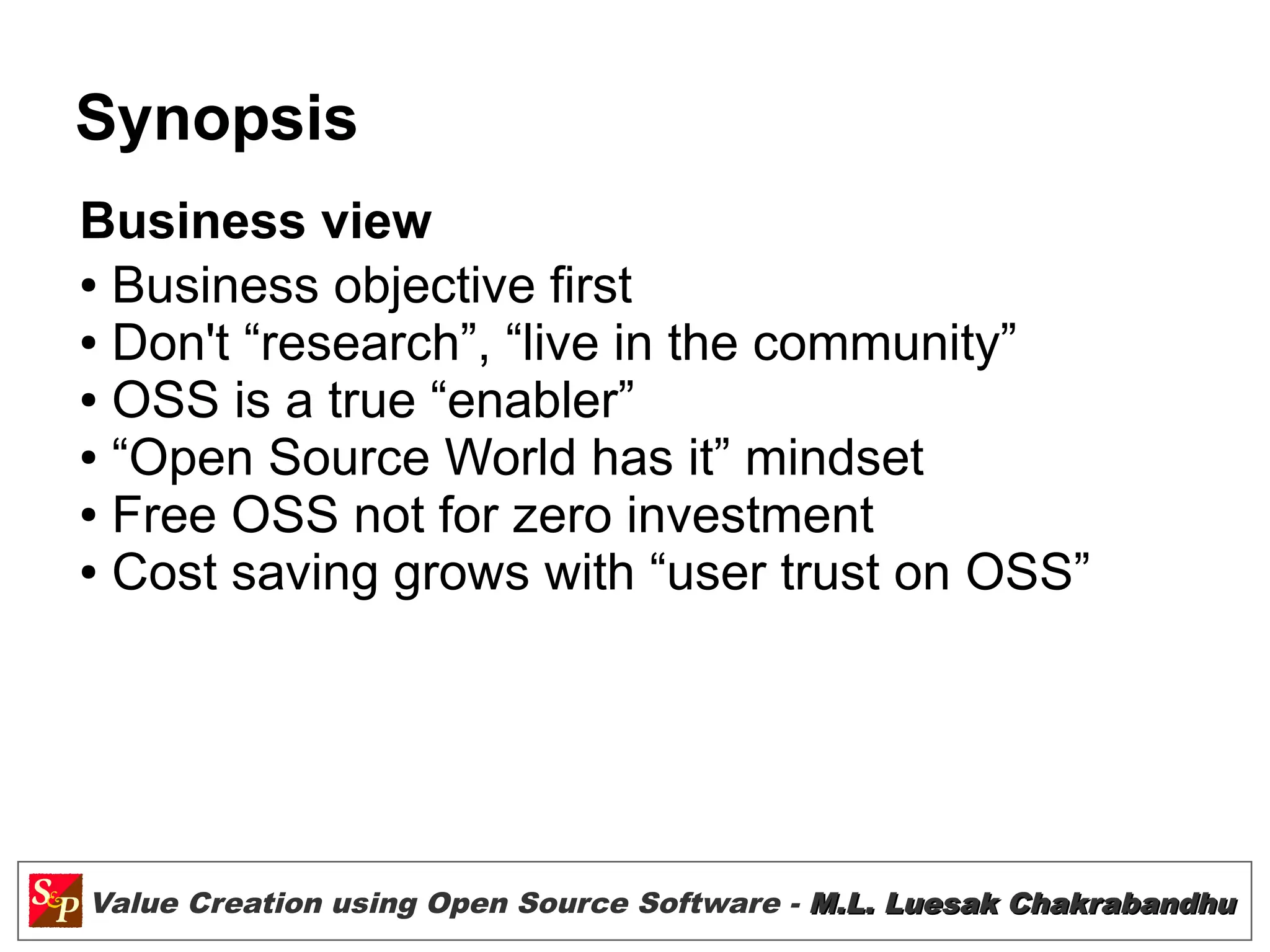 Synopsis

Business view

• Business objective first
• Don't “research”, “live in the community”
• OSS is a true “enabler”
• “Open Source World has it” mindset
• Free OSS not for zero investment
• Cost saving grows with “user trust on OSS”

S&P Value Creation using Open Source Software - M.L. Luesak Chakrabandhu